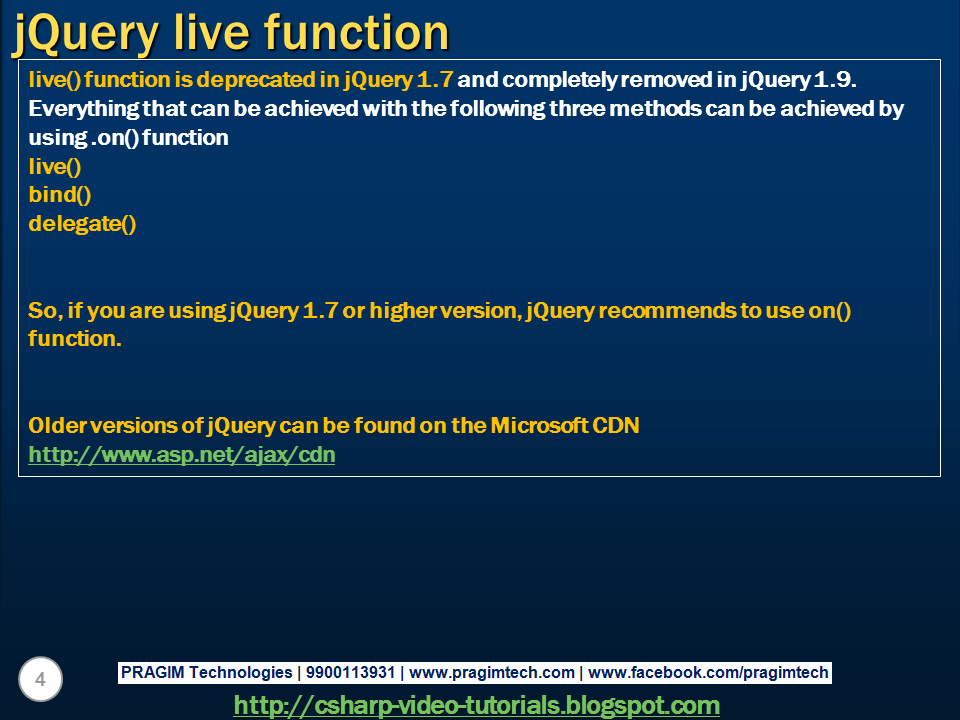 jQuery live function

live() function is deprecated in jQuery 1.7 and completely removed in jQuery 1.9. Everything that can be achieved with the following three methods can be achieved by using .on() function
live()
bind()
delegate()

So, if you are using jQuery 1.7 or higher version, jQuery recommends to use on() function.

Older versions of jQuery can be found on the Microsoft CDN
http://www.asp.net/ajax/cdn

4

PRAGIM Technologies | 9900113931 | www.pragimtech.com | www.facebook.com/pragimtech

http://csharp-video-tutorials.blogspot.com